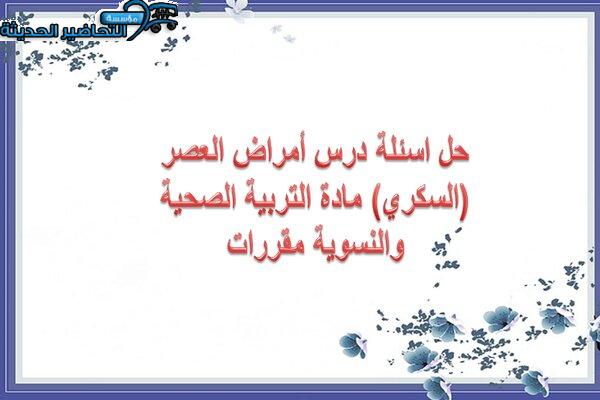 مؤسسة التحاضير الحديثة

حل اسئلة درس أمراض العصر (السكري) مادة التربية الصحية والنسوية مقررات